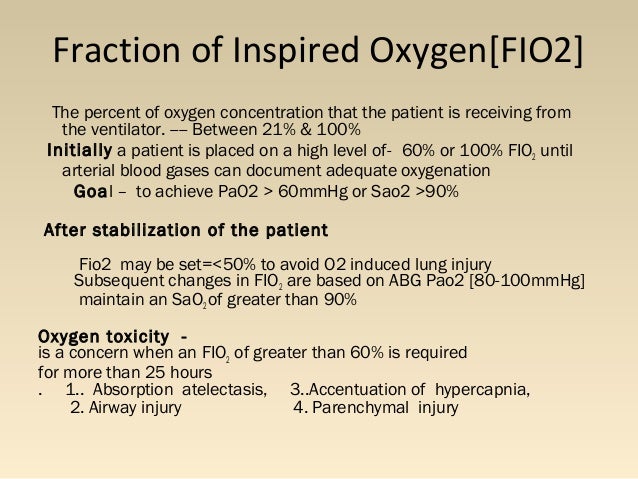 Fraction of Inspired Oxygen[FIO2]

The percent of oxygen concentration that the patient is receiving from the ventilator. –– Between 21% & 100%

Initially a patient is placed on a high level of- 60% or 100% $FIO_2$ until arterial blood gases can document adequate oxygenation

Goal – to achieve PaO2 > 60mmHg or Sao2 >90%

After stabilization of the patient

Fio2 may be set=<50% to avoid O2 induced lung injury

Subsequent changes in $FIO_2$ are based on ABG Pao2 [80-100mmHg]

maintain an $SaO_2$ of greater than 90%

Oxygen toxicity -
is a concern when an $FIO_2$ of greater than 60% is required for more than 25 hours

. 1.. Absorption atelectasis, 3..Accentuation of hypercapnia,
2. Airway injury 4. Parenchymal injury